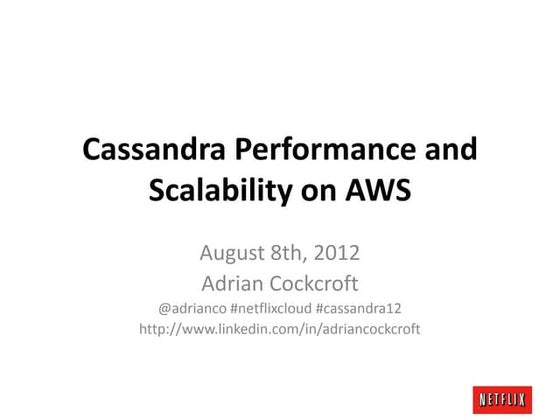 Cassandra Performance and Scalability on AWS

August 8th, 2012
Adrian Cockcroft
@adrianco #netflixcloud #cassandra12
http://www.linkedin.com/in/adriancockcroft

NETFLIX